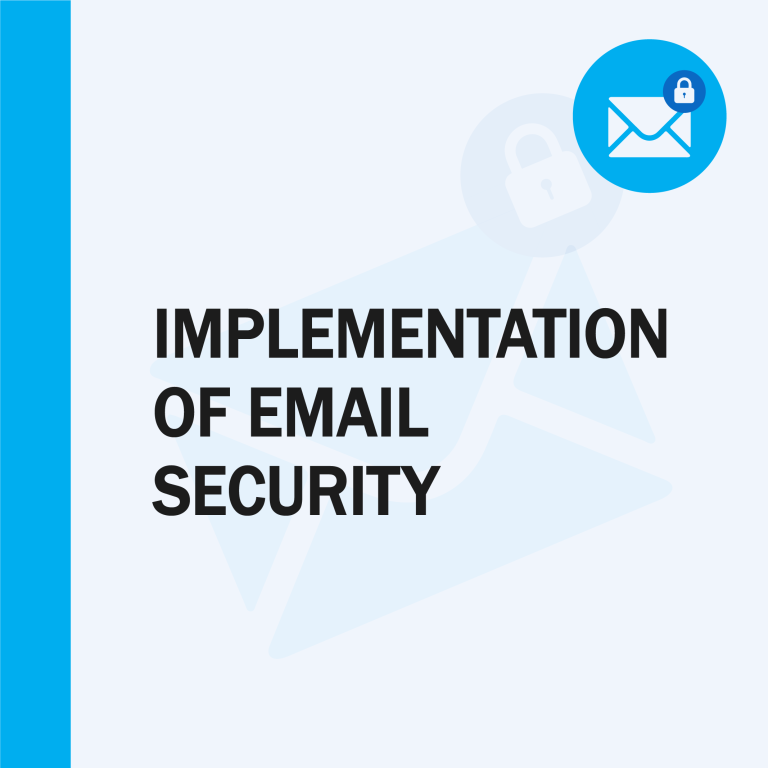 IMPLEMENTATION OF EMAIL SECURITY